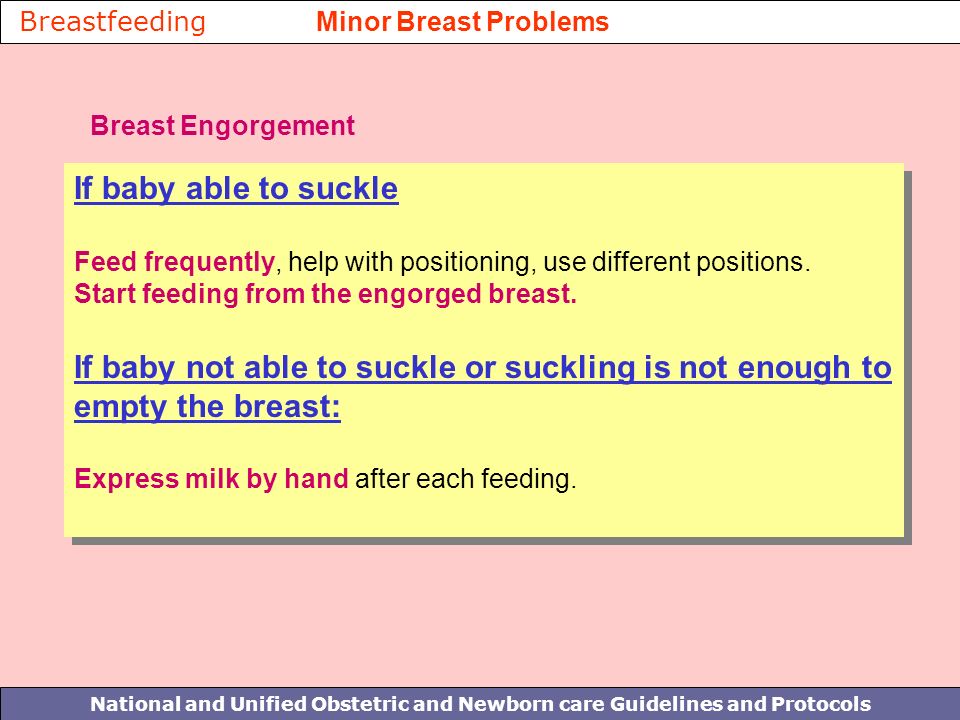 Breastfeeding Minor Breast Problems

Breast Engorgement

If baby able to suckle

Feed frequently, help with positioning, use different positions.
Start feeding from the engorged breast.

If baby not able to suckle or suckling is not enough to empty the breast:

Express milk by hand after each feeding.

National and Unified Obstetric and Newborn care Guidelines and Protocols